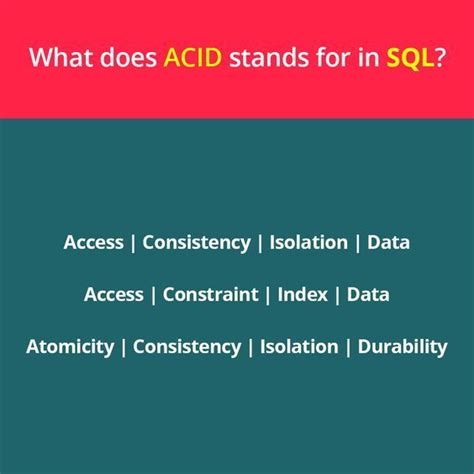 What does ACID stands for in SQL?

Access | Consistency | Isolation | Data

Access | Constraint | Index | Data

Atomicity | Consistency | Isolation | Durability